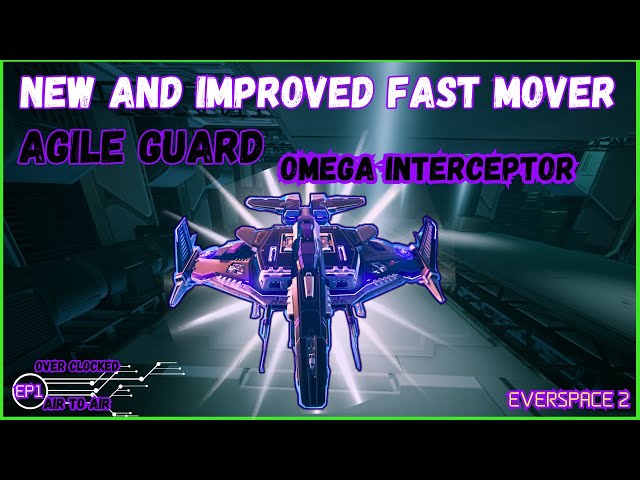 NEW AND IMPROVED FAST MOVER

AGILE GUARD

OMEGA INTERCEPTOR

OVER CLOCKED

EP1

AIR-TO-AIR

EVERSPACE 2